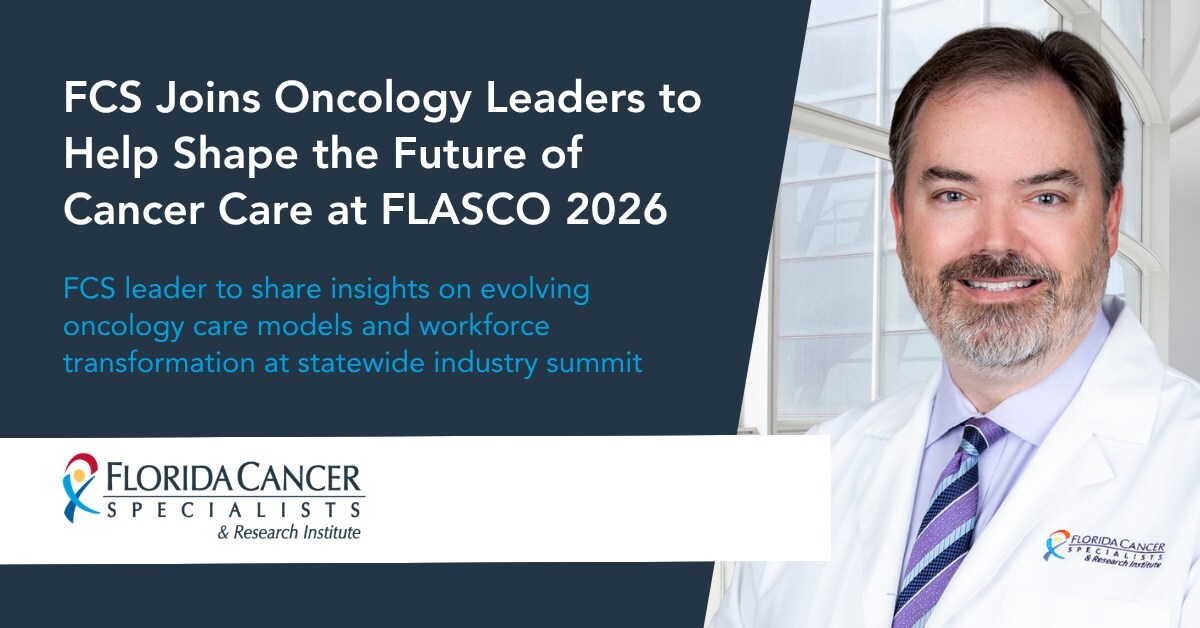 FCS Joins Oncology Leaders to Help Shape the Future of Cancer Care at FLASCO 2026

FCS leader to share insights on evolving oncology care models and workforce transformation at statewide industry summit

FLORIDA CANCER SPECIALISTS & Research Institute

FLORIDA CANCER SPECIALISTS & Research Institute